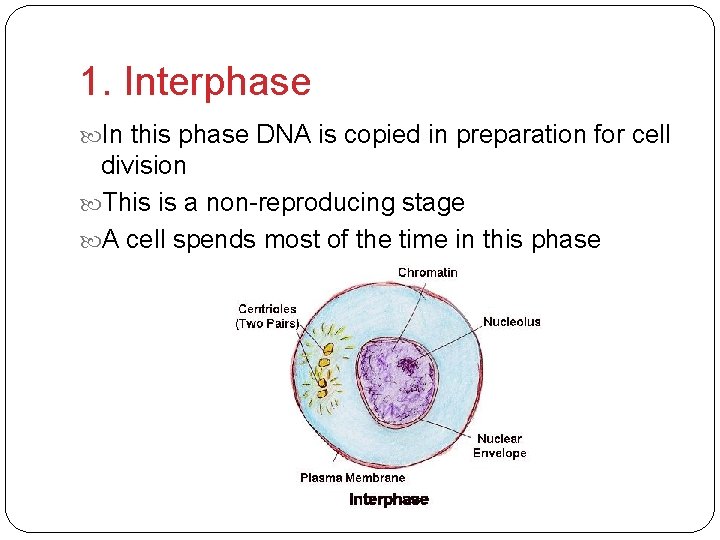 1. Interphase

In this phase DNA is copied in preparation for cell division

This is a non-reproducing stage

A cell spends most of the time in this phase

Chromatin

Centrioles (Two Pairs)

Nucleolus

Nuclear Envelope

Plasma Membrane

Interphase